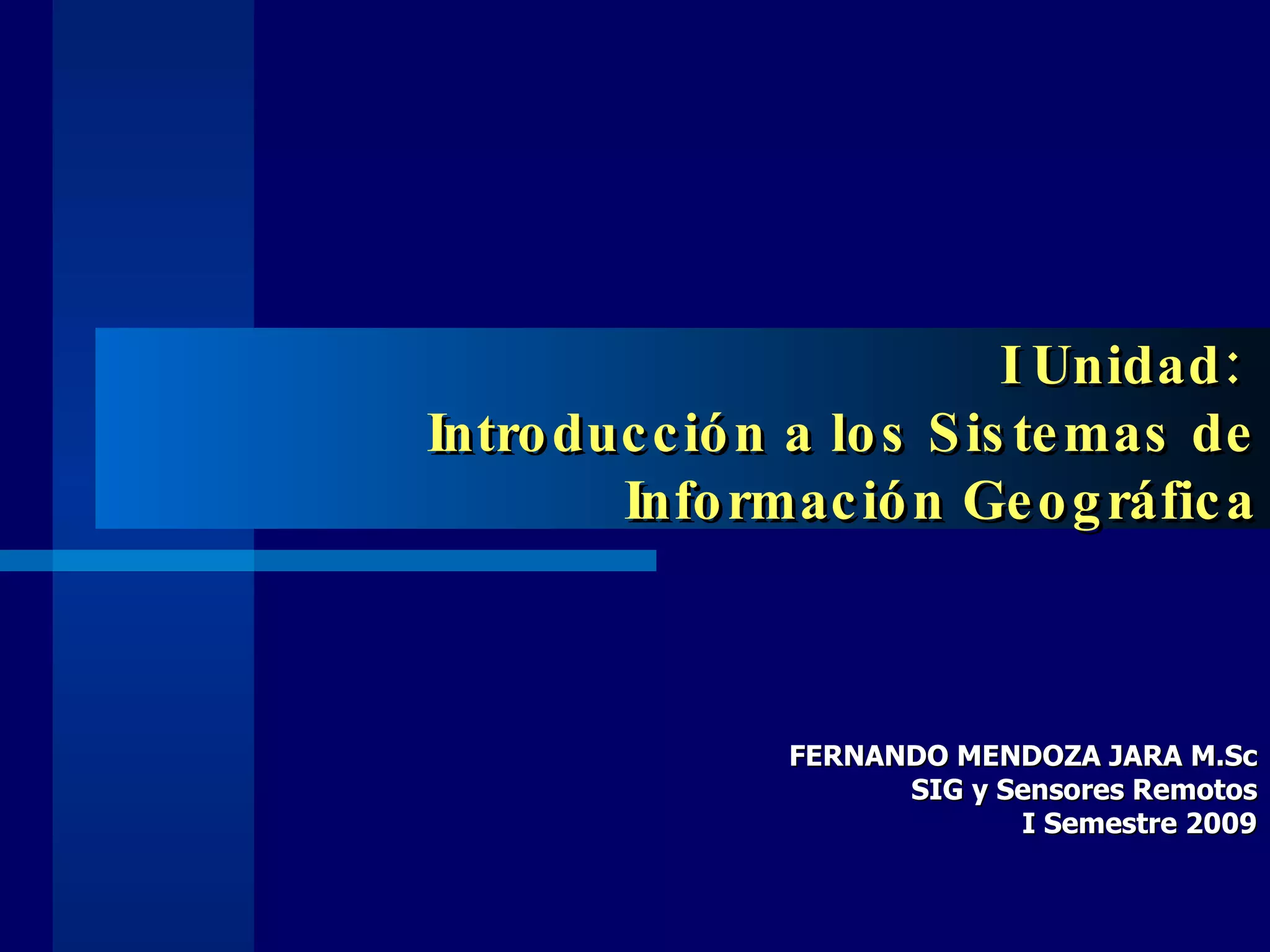 I Unidad:
Introducción a los Sistemas de Información Geográfica

FERNANDO MENDOZA JARA M.Sc
SIG y Sensores Remotos
I Semestre 2009